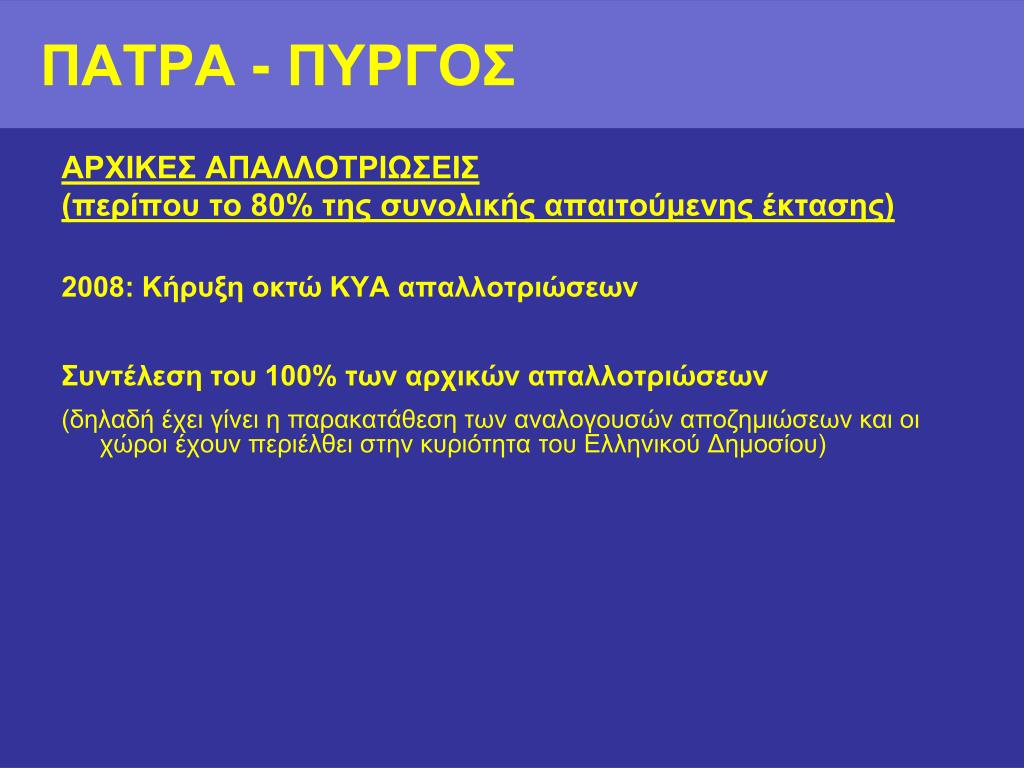 ΠΑΤΡΑ - ΠΥΡΓΟΣ

ΑΡΧΙΚΕΣ ΑΠΑΛΛΟΤΡΙΩΣΕΙΣ
(περίπου το 80% της συνολικής απαιτούμενης έκτασης)

2008: Κήρυξη οκτώ ΚΥΑ απαλλοτριώσεων

Συντέλεση του 100% των αρχικών απαλλοτριώσεων

(δηλαδή έχει γίνει η παρακατάθεση των αναλογουσών αποζημιώσεων και οι χώροι έχουν περιέλθει στην κυριότητα του Ελληνικού Δημοσίου)